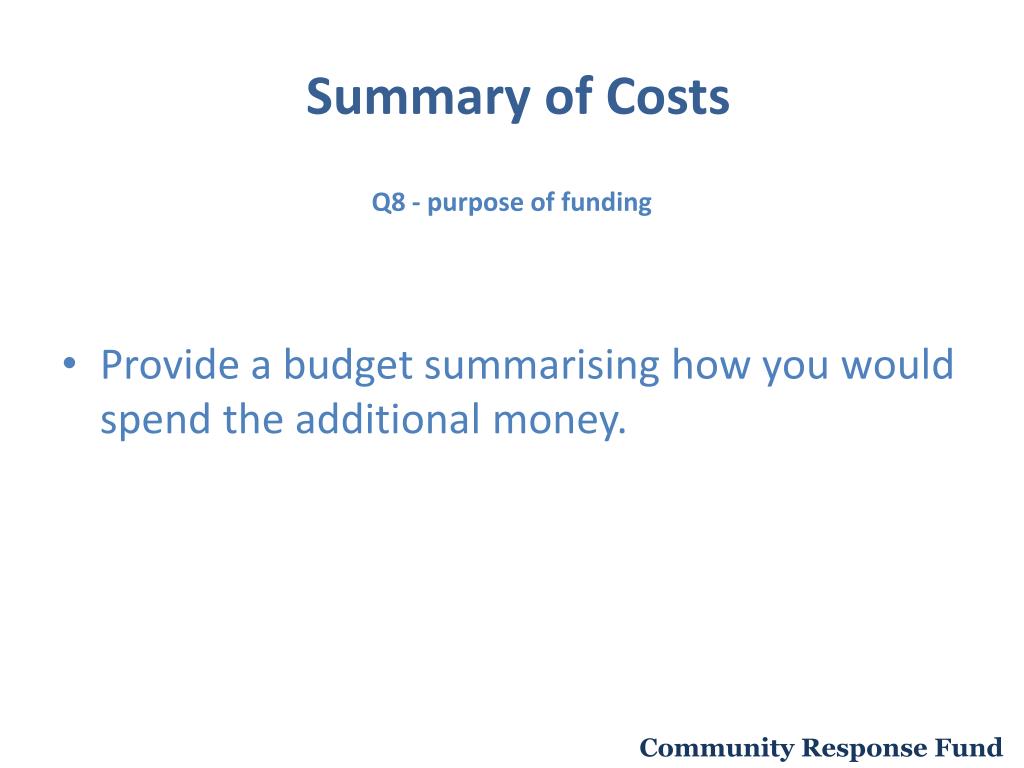 Summary of Costs

Q8 - purpose of funding

• Provide a budget summarising how you would spend the additional money.

Community Response Fund